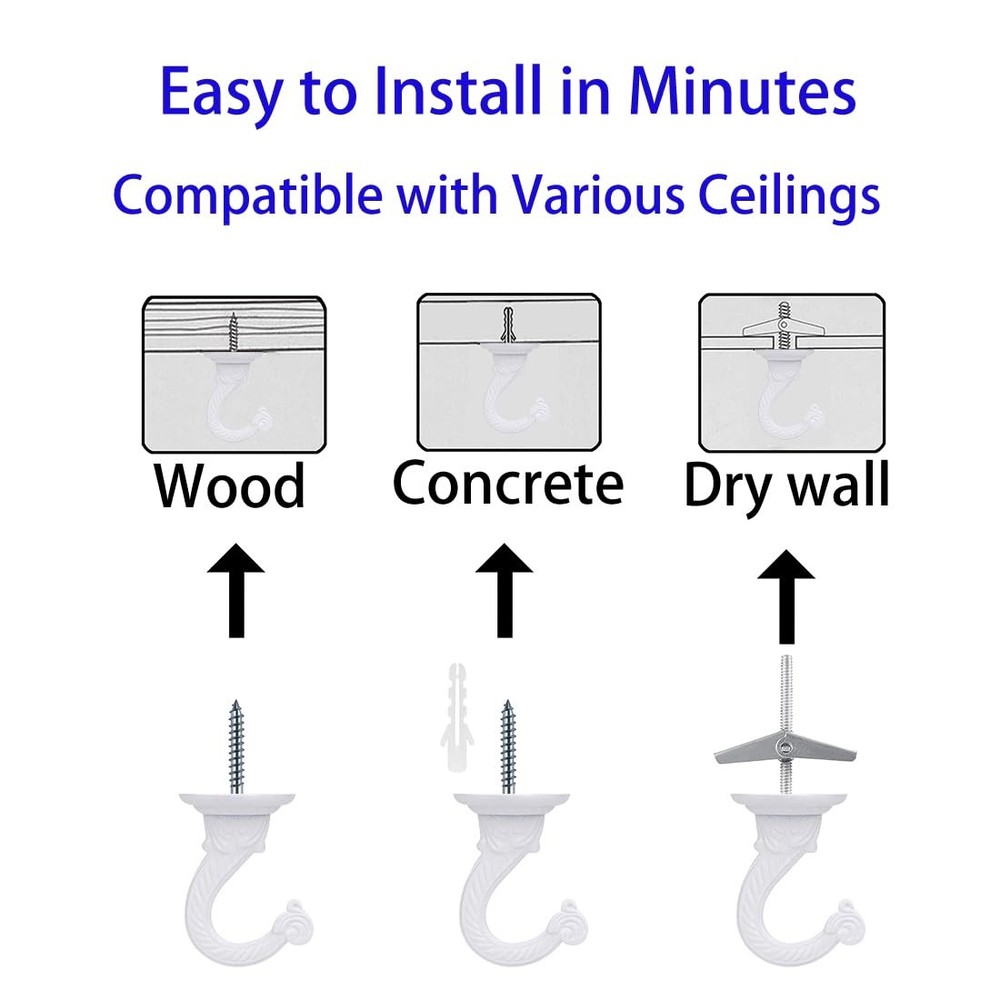 Easy to Install in Minutes

Compatible with Various Ceilings

Wood

Concrete

Dry wall